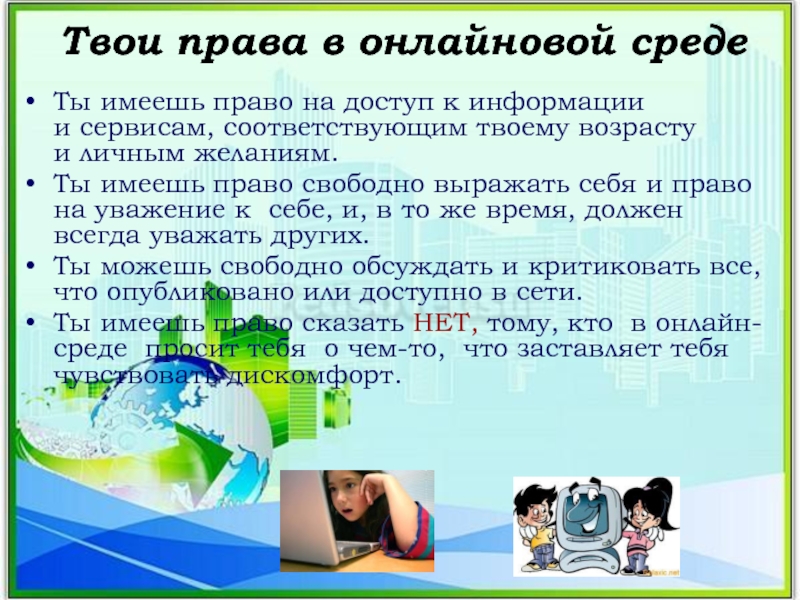 Твои права в онлайновой среде

• Ты имеешь право на доступ к информации и сервисам, соответствующим твоему возрасту и личным желаниям.

• Ты имеешь право свободно выражать себя и право на уважение к себе, и, в то же время, должен всегда уважать других.

• Ты можешь свободно обсуждать и критиковать все, что опубликовано или доступно в сети.

• Ты имеешь право сказать НЕТ, тому, кто в онлайн-среде просит тебя о чем-то, что заставляет тебя чувствовать дискомфорт.